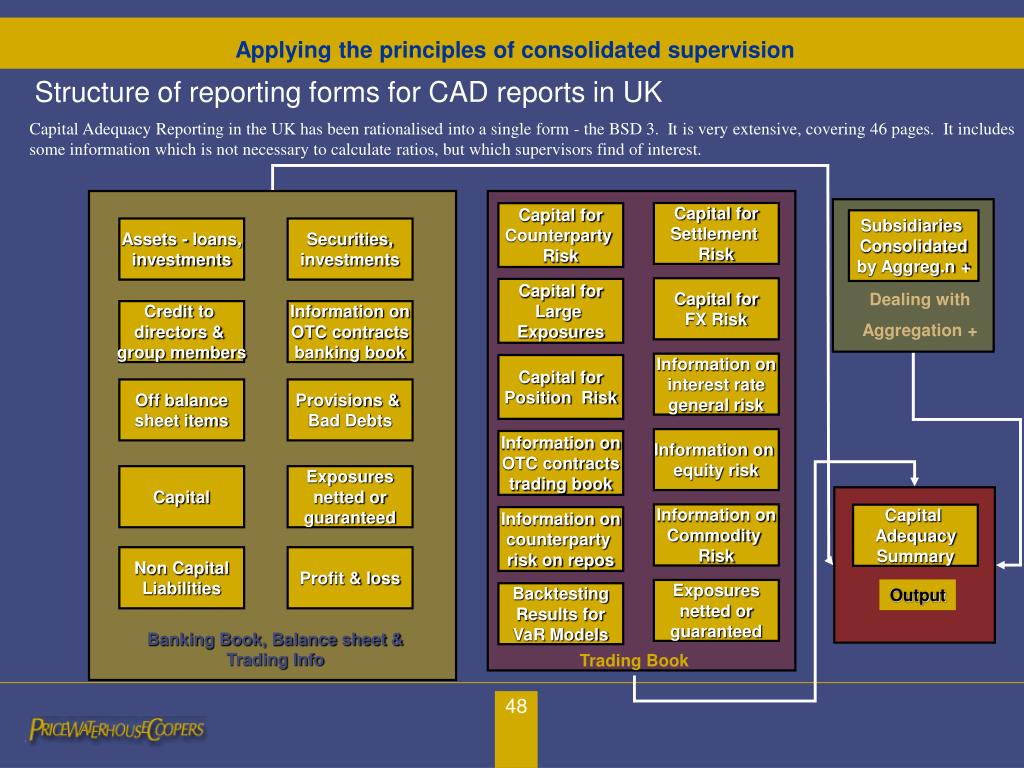 Applying the principles of consolidated supervision

Structure of reporting forms for CAD reports in UK

Capital Adequacy Reporting in the UK has been rationalised into a single form - the BSD 3. It is very extensive, covering 46 pages. It includes some information which is not necessary to calculate ratios, but which supervisors find of interest.

Assets - loans, investments

Securities, investments

Credit to directors & group members

Information on OTC contracts banking book

Off balance sheet items

Provisions & Bad Debts

Capital

Exposures netted or guaranteed

Non Capital Liabilities

Profit & loss

Banking Book, Balance sheet & Trading Info

Capital for Counterparty Risk

Capital for Settlement Risk

Capital for Large Exposures

Capital for FX Risk

Capital for Position Risk

Information on interest rate general risk

Information on OTC contracts trading book

Information on equity risk

Information on counterparty risk on repos

Information on Commodity Risk

Backtesting Results for VaR Models

Exposures netted or guaranteed

Trading Book

Subsidiaries Consolidated by Aggreg.n +

Dealing with Aggregation +

Capital Adequacy Summary

Output

48

PRICEWATERHOUSECOOPERS